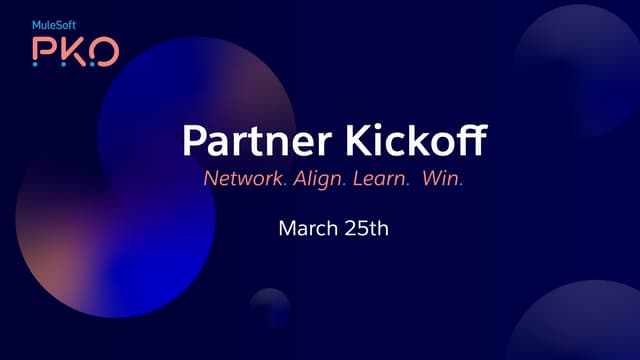 MuleSoft
PKO

Partner Kickoff
Network. Align. Learn. Win.

March 25th